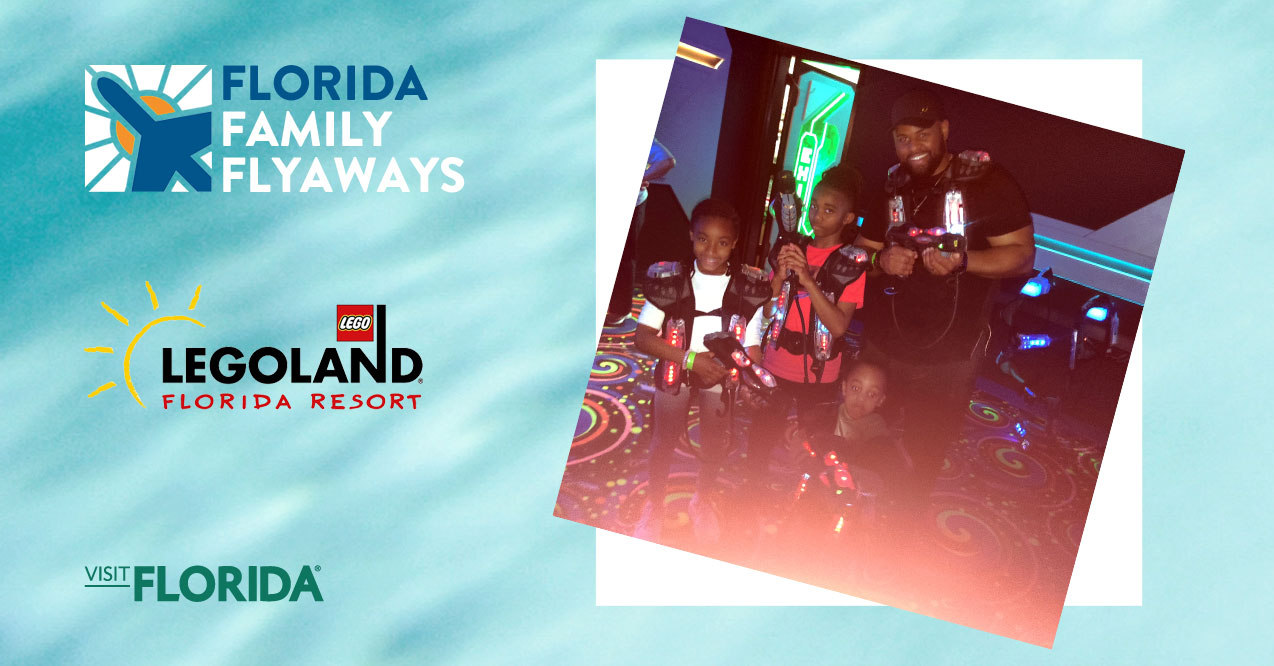 FLORIDA FAMILY FLYAWAYS

LEGO
LEGOLAND®
FLORIDA RESORT

VISIT FLORIDA®